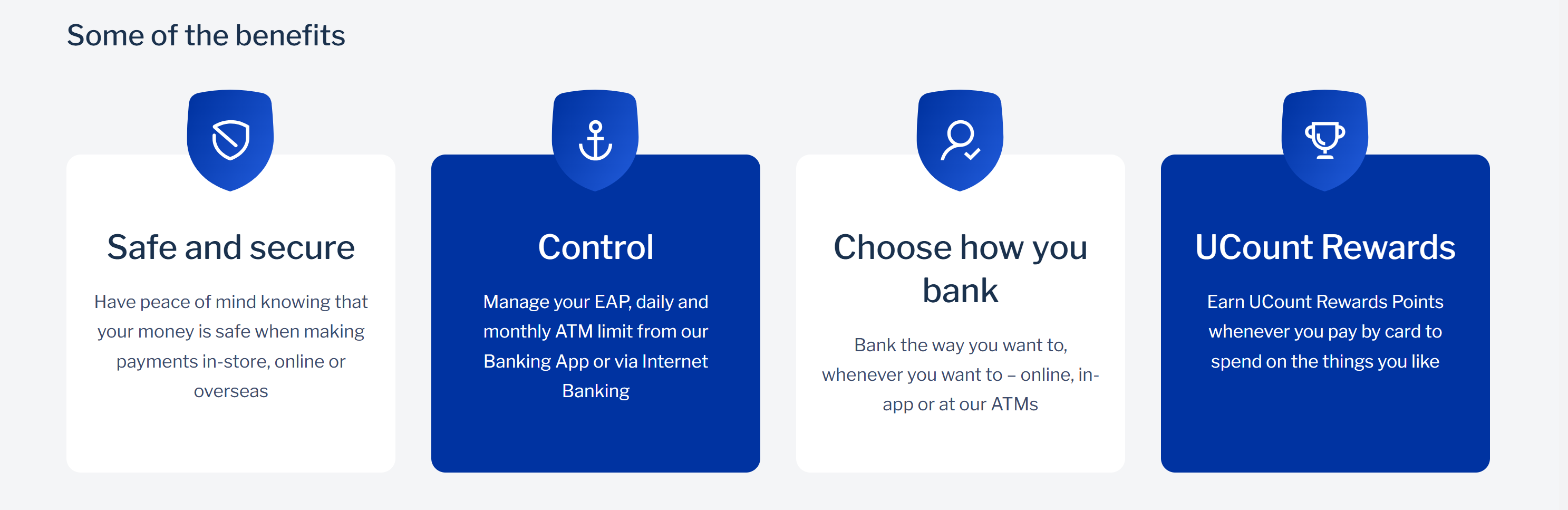 Some of the benefits

Safe and secure

Have peace of mind knowing that your money is safe when making payments in-store, online or overseas

Control

Manage your EAP, daily and monthly ATM limit from our Banking App or via Internet Banking

Choose how you bank

Bank the way you want to, whenever you want to – online, in-app or at our ATMs

UCount Rewards

Earn UCount Rewards Points whenever you pay by card to spend on the things you like